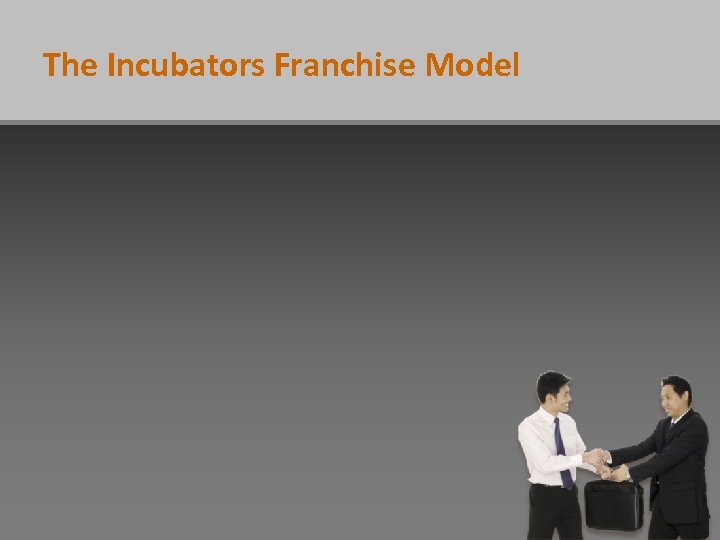 The Incubators Franchise Model